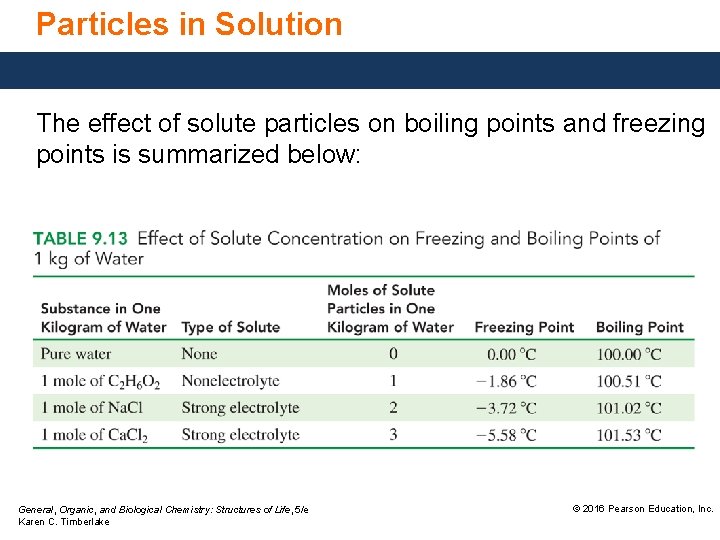 Particles in Solution

The effect of solute particles on boiling points and freezing points is summarized below:

TABLE 9.13 Effect of Solute Concentration on Freezing and Boiling Points of 1 kg of Water

| Substance in One Kilogram of Water | Type of Solute | Moles of Solute Particles in One Kilogram of Water | Freezing Point | Boiling Point |
|---|---|---|---|---|
| Pure water | None | 0 | 0.00 °C | 100.00 °C |
| 1 mole of $C_2H_6O_2$ | Nonelectrolyte | 1 | −1.86 °C | 100.51 °C |
| 1 mole of NaCl | Strong electrolyte | 2 | −3.72 °C | 101.02 °C |
| 1 mole of $CaCl_2$ | Strong electrolyte | 3 | −5.58 °C | 101.53 °C |

General, Organic, and Biological Chemistry: Structures of Life, 5/e
Karen C. Timberlake

© 2016 Pearson Education, Inc.